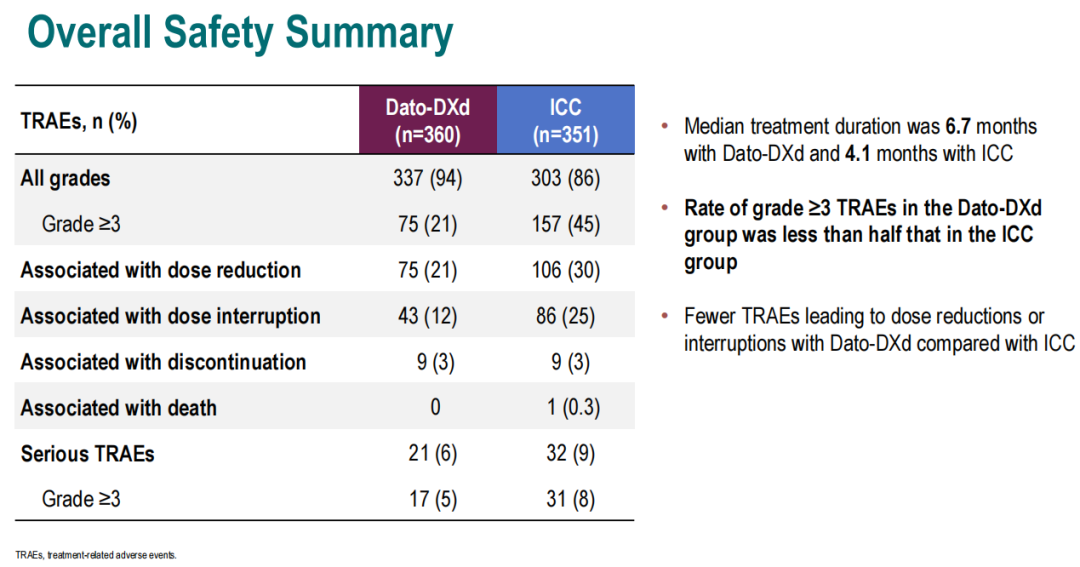 Overall Safety Summary

| TRAEs, n (%) | Dato-DXd (n=360) | ICC (n=351) |
|---|---|---|
| All grades | 337 (94) | 303 (86) |
| Grade ≥3 | 75 (21) | 157 (45) |
| Associated with dose reduction | 75 (21) | 106 (30) |
| Associated with dose interruption | 43 (12) | 86 (25) |
| Associated with discontinuation | 9 (3) | 9 (3) |
| Associated with death | 0 | 1 (0.3) |
| Serious TRAEs | 21 (6) | 32 (9) |
| Grade ≥3 | 17 (5) | 31 (8) |

• Median treatment duration was 6.7 months with Dato-DXd and 4.1 months with ICC

• Rate of grade ≥3 TRAEs in the Dato-DXd group was less than half that in the ICC group

• Fewer TRAEs leading to dose reductions or interruptions with Dato-DXd compared with ICC

TRAEs, treatment-related adverse events.